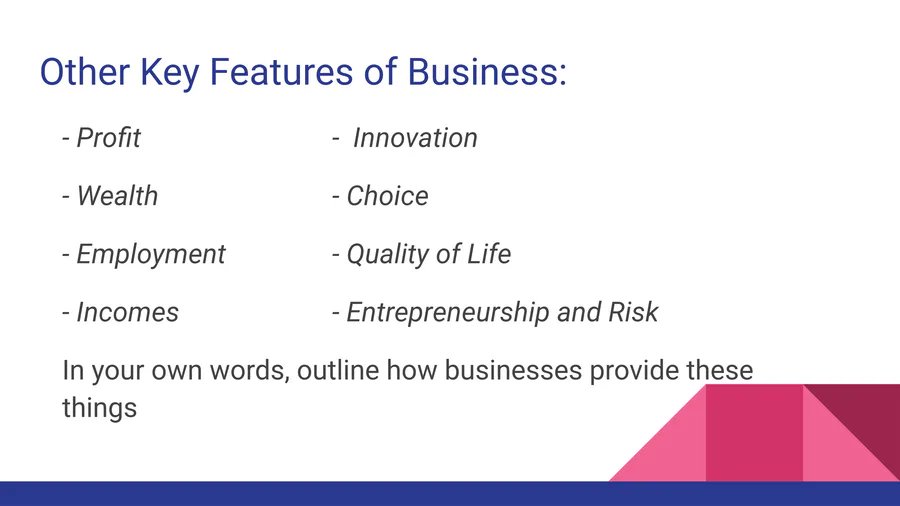 Other Key Features of Business:

- Profit

- Wealth

- Employment

- Incomes

- Innovation

- Choice

- Quality of Life

- Entrepreneurship and Risk

In your own words, outline how businesses provide these things